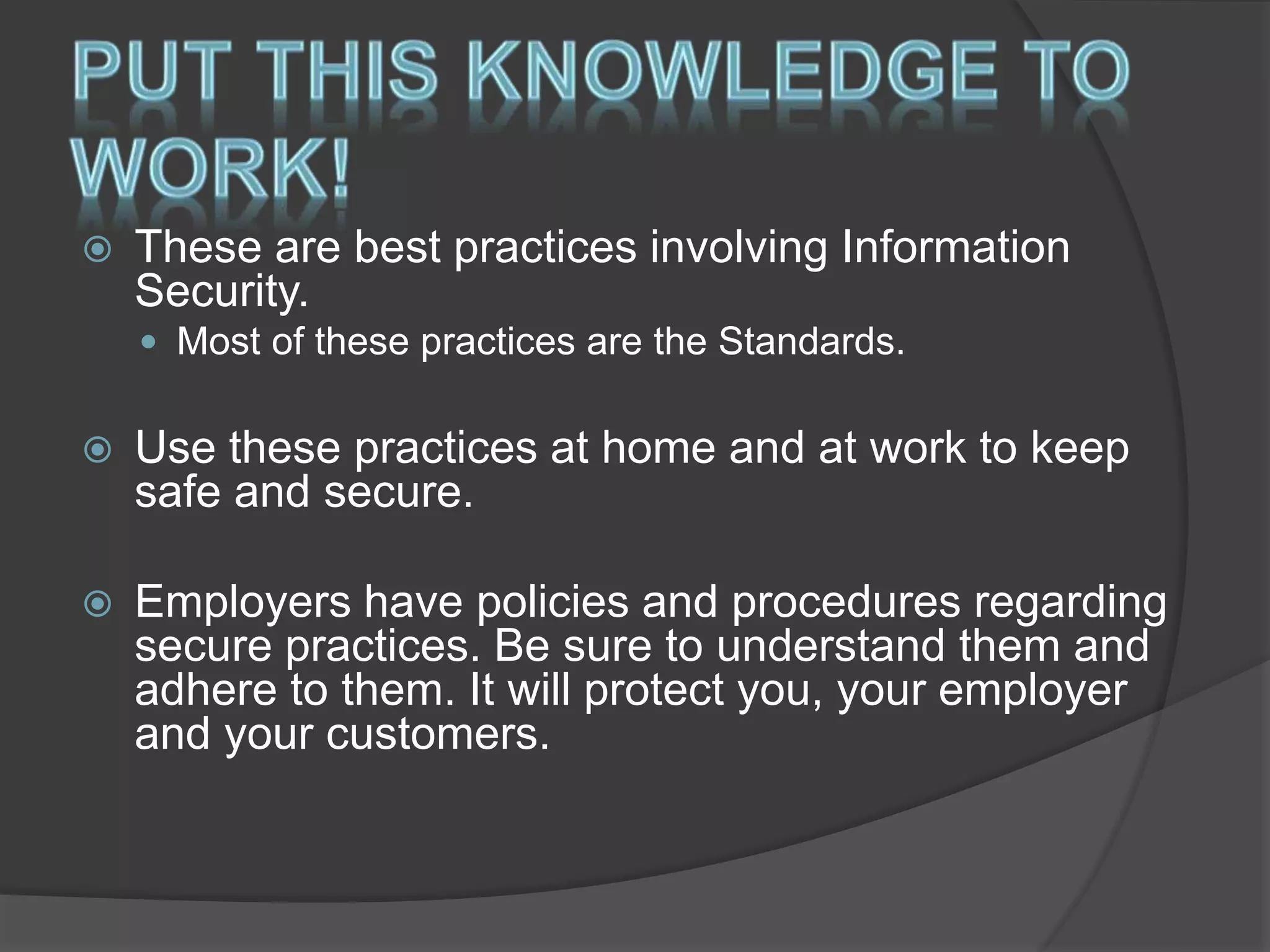 PUT THIS KNOWLEDGE TO WORK!

These are best practices involving Information Security.

Most of these practices are the Standards.

Use these practices at home and at work to keep safe and secure.

Employers have policies and procedures regarding secure practices. Be sure to understand them and adhere to them. It will protect you, your employer and your customers.